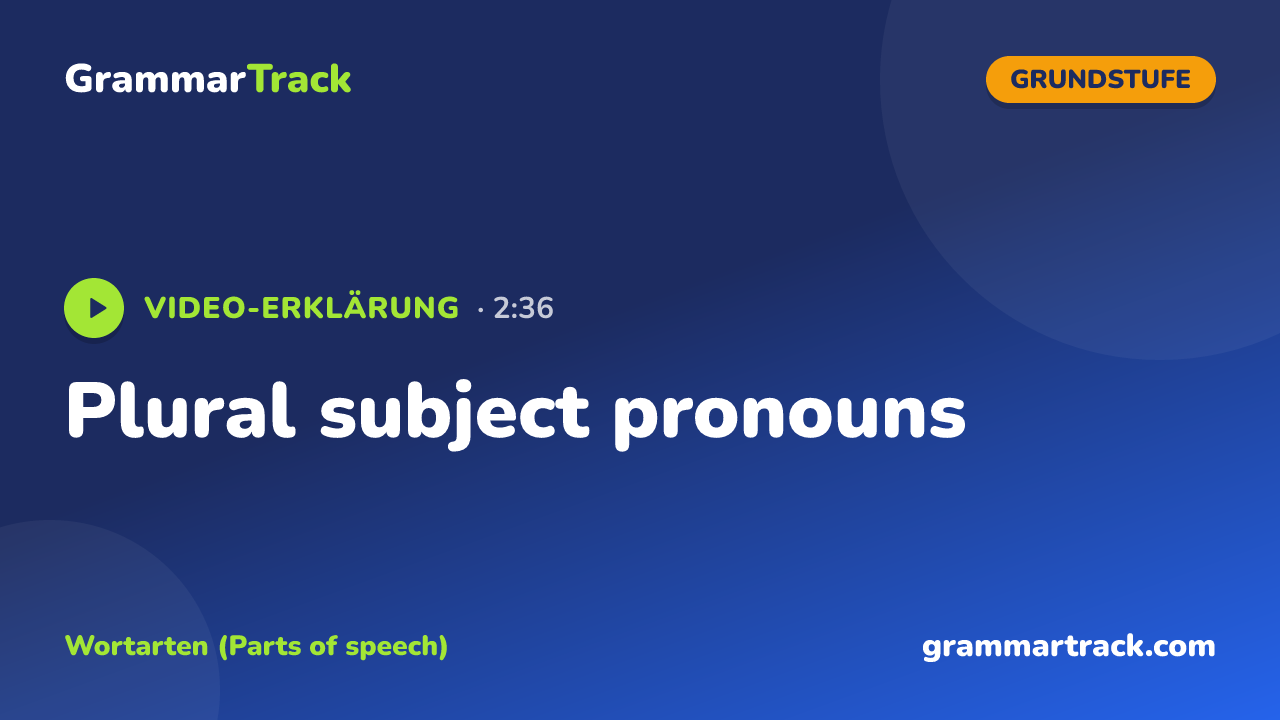 GrammarTrack

GRUNDSTUFE

VIDEO-ERKLÄRUNG · 2:36

Plural subject pronouns

Wortarten (Parts of speech)

grammartrack.com